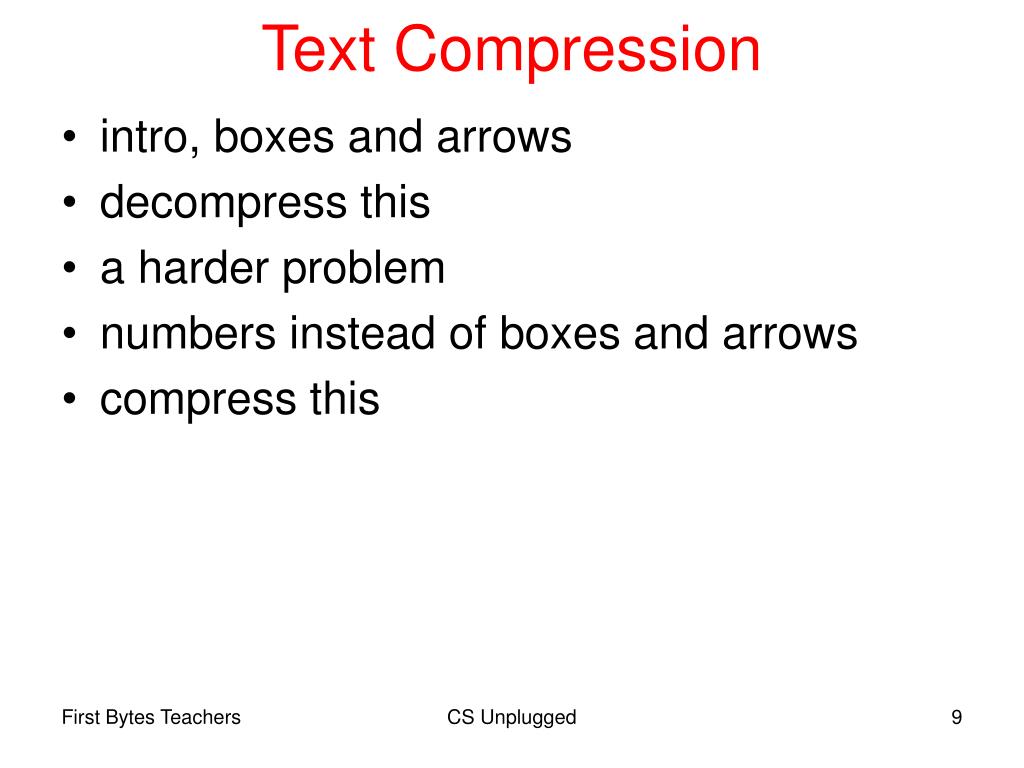 Text Compression

• intro, boxes and arrows
• decompress this
• a harder problem
• numbers instead of boxes and arrows
• compress this

First Bytes Teachers

CS Unplugged

9